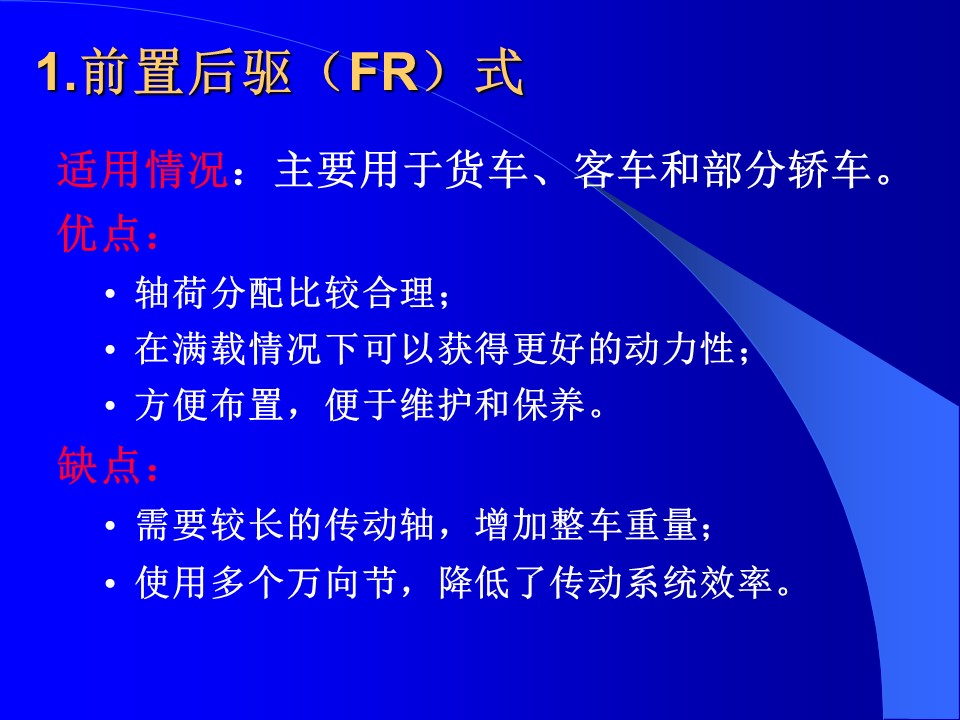 1.前置后驱（FR）式

适用情况：主要用于货车、客车和部分轿车。

优点：

• 轴荷分配比较合理；
• 在满载情况下可以获得更好的动力性；
• 方便布置，便于维护和保养。

缺点：

• 需要较长的传动轴，增加整车重量；
• 使用多个万向节，降低了传动系统效率。